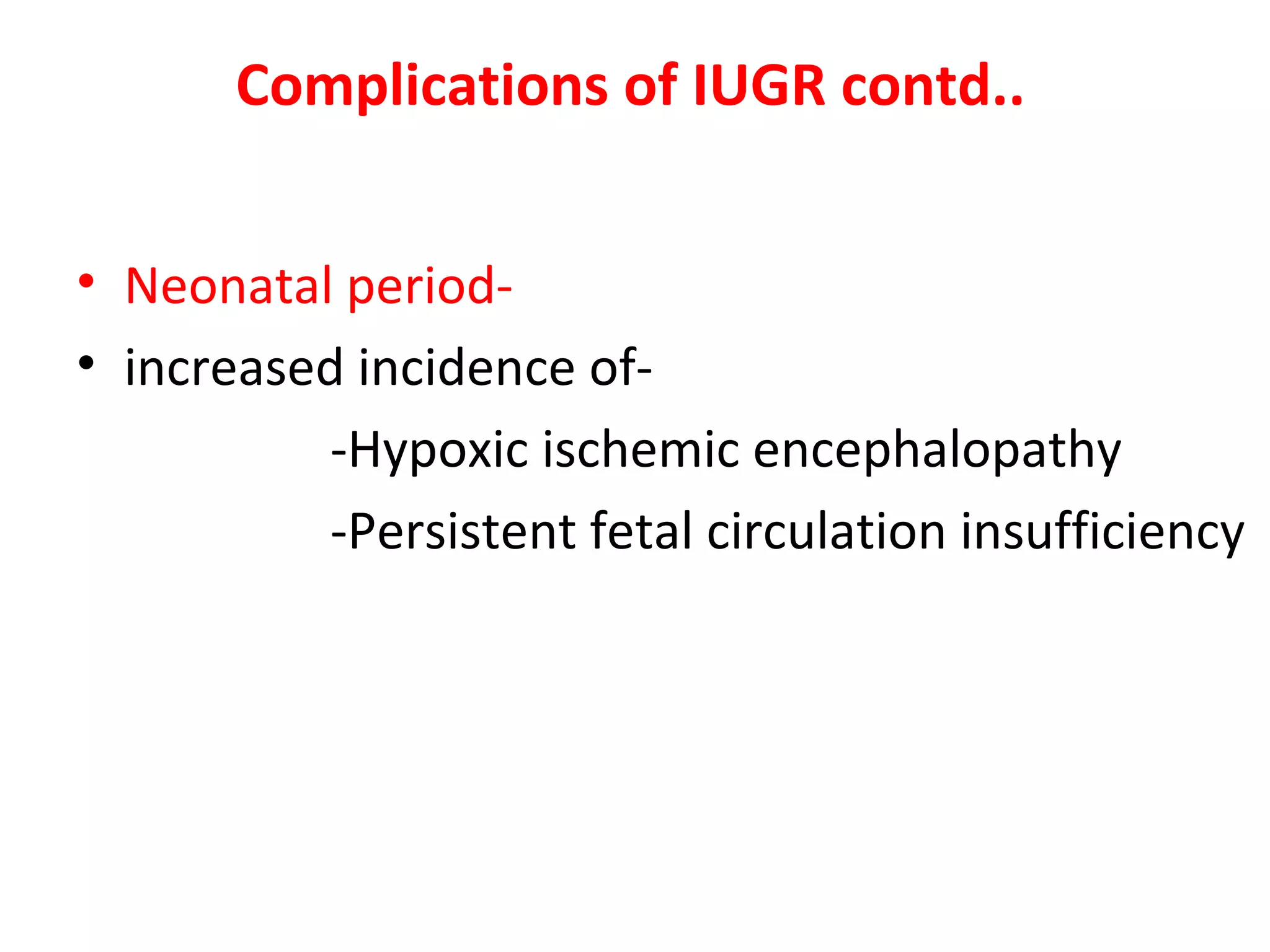 Complications of IUGR contd..

• Neonatal period-

• increased incidence of-

-Hypoxic ischemic encephalopathy

-Persistent fetal circulation insufficiency